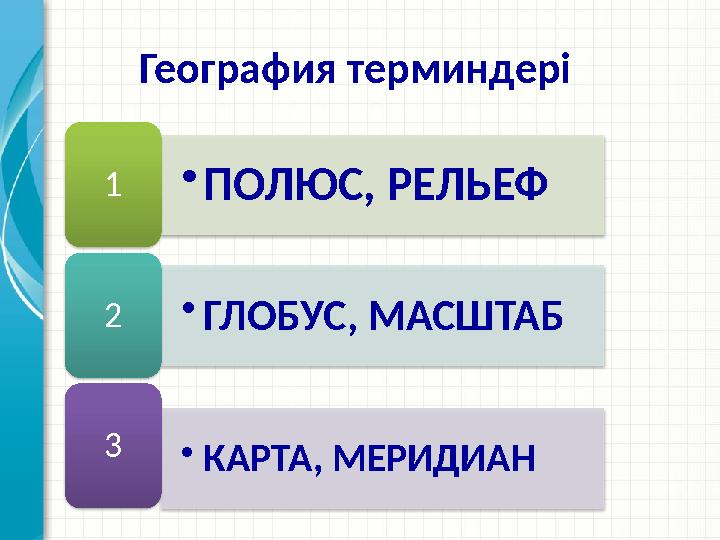 География терминдері

1

• ПОЛЮС, РЕЛЬЕФ

2

• ГЛОБУС, МАСШТАБ

3

• КАРТА, МЕРИДИАН